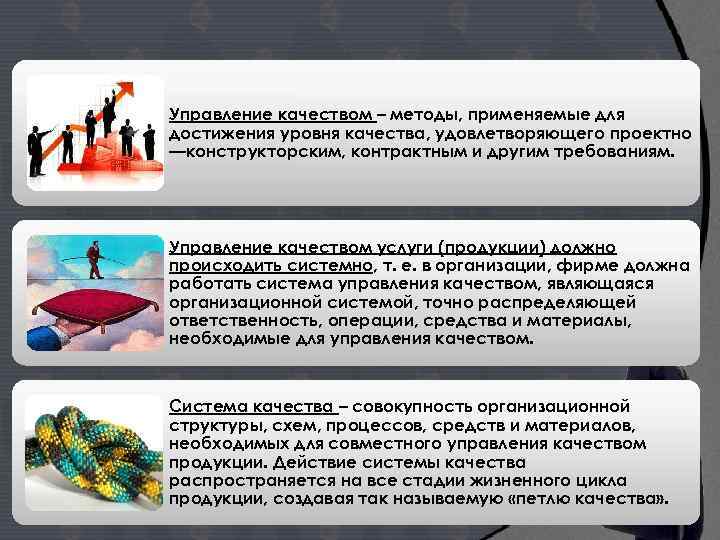 Управление качеством – методы, применяемые для достижения уровня качества, удовлетворяющего проектно —конструкторским, контрактным и другим требованиям.

Управление качеством услуги (продукции) должно происходить системно, т. е. в организации, фирме должна работать система управления качеством, являющаяся организационной системой, точно распределяющей ответственность, операции, средства и материалы, необходимые для управления качеством.

Система качества – совокупность организационной структуры, схем, процессов, средств и материалов, необходимых для совместного управления качеством продукции. Действие системы качества распространяется на все стадии жизненного цикла продукции, создавая так называемую «петлю качества».